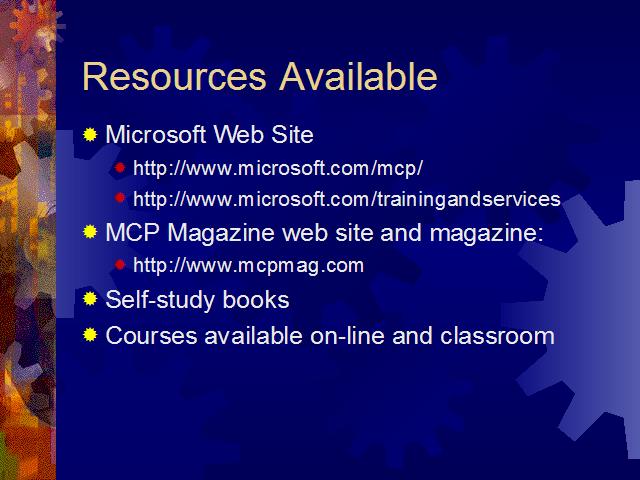 Resources Available

Microsoft Web Site

http://www.microsoft.com/mcp/

http://www.microsoft.com/trainingandservices

MCP Magazine web site and magazine:

http://www.mcpmag.com

Self-study books

Courses available on-line and classroom